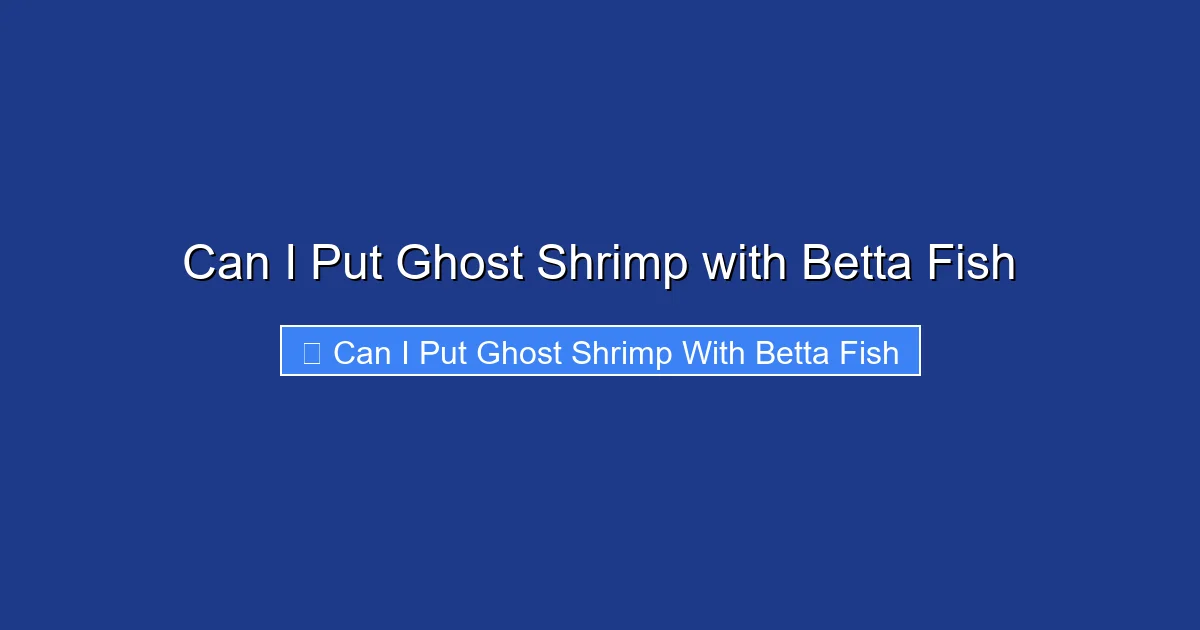 Can I Put Ghost Shrimp with Betta Fish

Can I Put Ghost Shrimp With Betta Fish